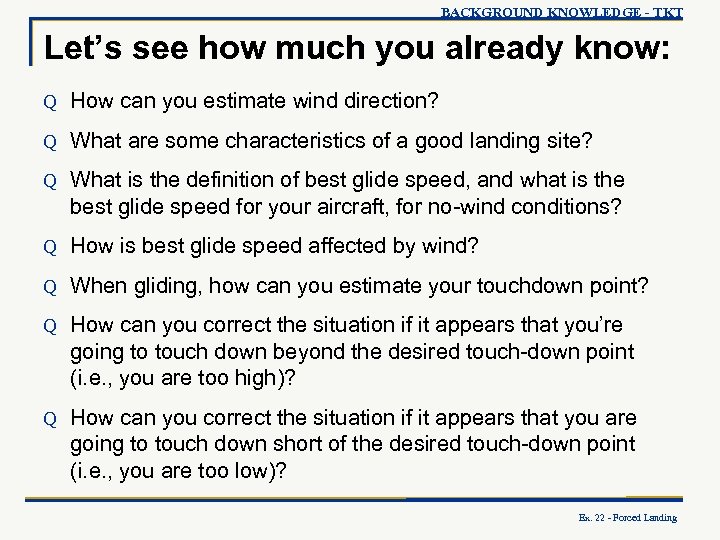 BACKGROUND KNOWLEDGE - TKT

Let's see how much you already know:

Q How can you estimate wind direction?

Q What are some characteristics of a good landing site?

Q What is the definition of best glide speed, and what is the best glide speed for your aircraft, for no-wind conditions?

Q How is best glide speed affected by wind?

Q When gliding, how can you estimate your touchdown point?

Q How can you correct the situation if it appears that you're going to touch down beyond the desired touch-down point (i.e., you are too high)?

Q How can you correct the situation if it appears that you are going to touch down short of the desired touch-down point (i.e., you are too low)?

Ex. 22 - Forced Landing